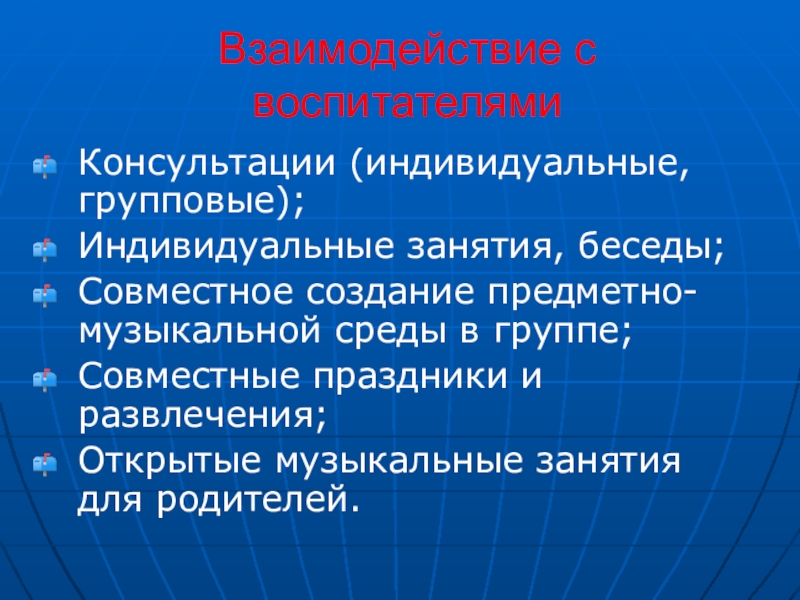 Взаимодействие с воспитателями

Консультации (индивидуальные, групповые);
Индивидуальные занятия, беседы;
Совместное создание предметно-музыкальной среды в группе;
Совместные праздники и развлечения;
Открытые музыкальные занятия для родителей.